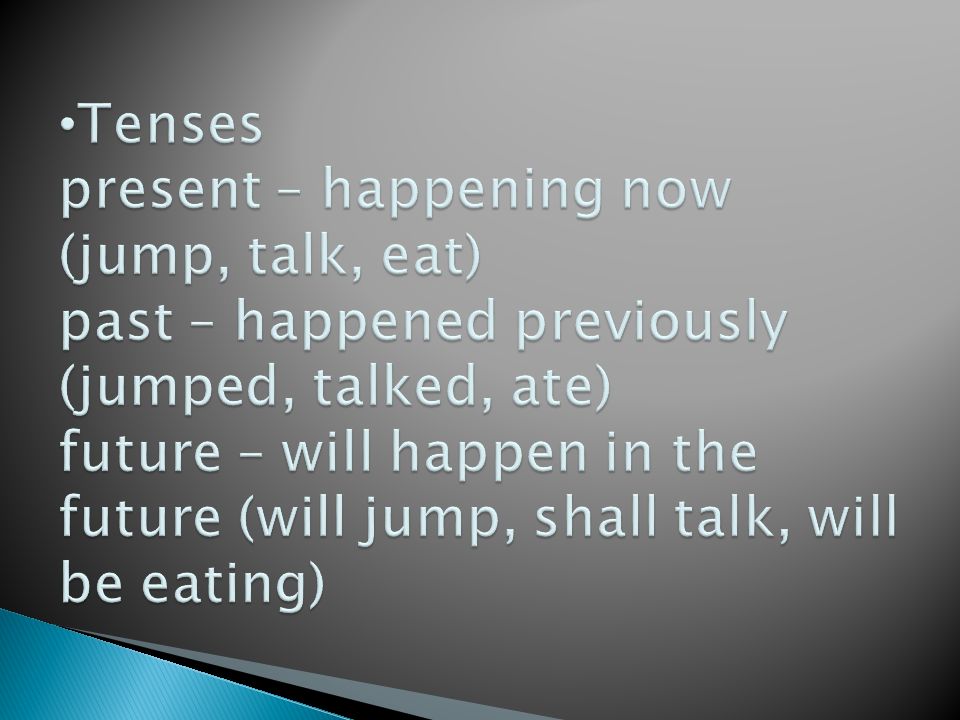 •Tenses
present – happening now (jump, talk, eat)
past – happened previously (jumped, talked, ate)
future – will happen in the future (will jump, shall talk, will be eating)